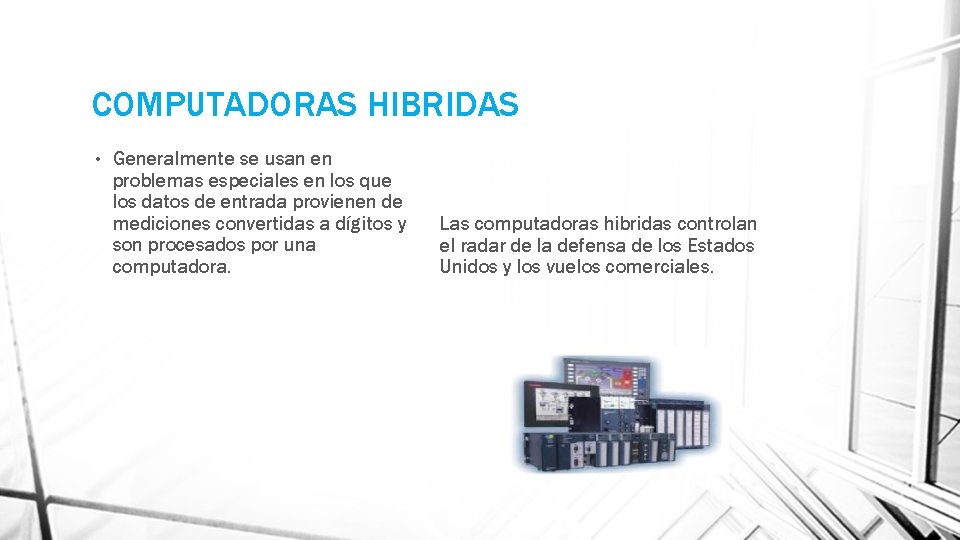 COMPUTADORAS HIBRIDAS

• Generalmente se usan en problemas especiales en los que los datos de entrada provienen de mediciones convertidas a dígitos y son procesados por una computadora.

Las computadoras hibridas controlan el radar de la defensa de los Estados Unidos y los vuelos comerciales.